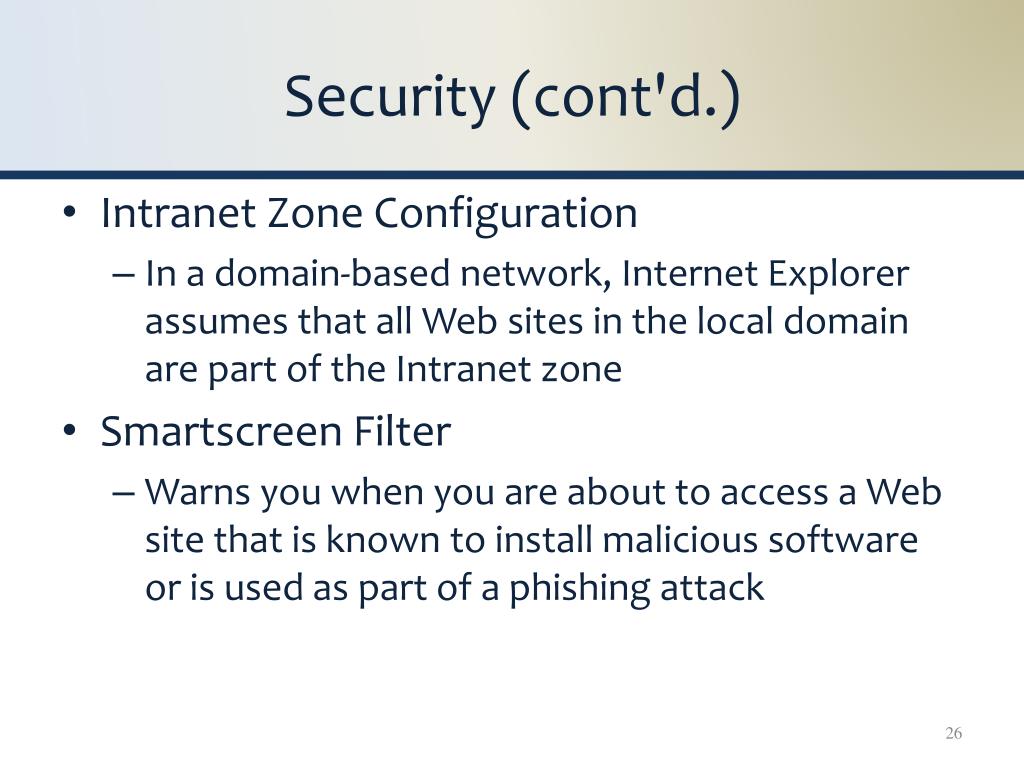 Security (cont'd.)

• Intranet Zone Configuration

– In a domain-based network, Internet Explorer assumes that all Web sites in the local domain are part of the Intranet zone

• Smartscreen Filter

– Warns you when you are about to access a Web site that is known to install malicious software or is used as part of a phishing attack

26